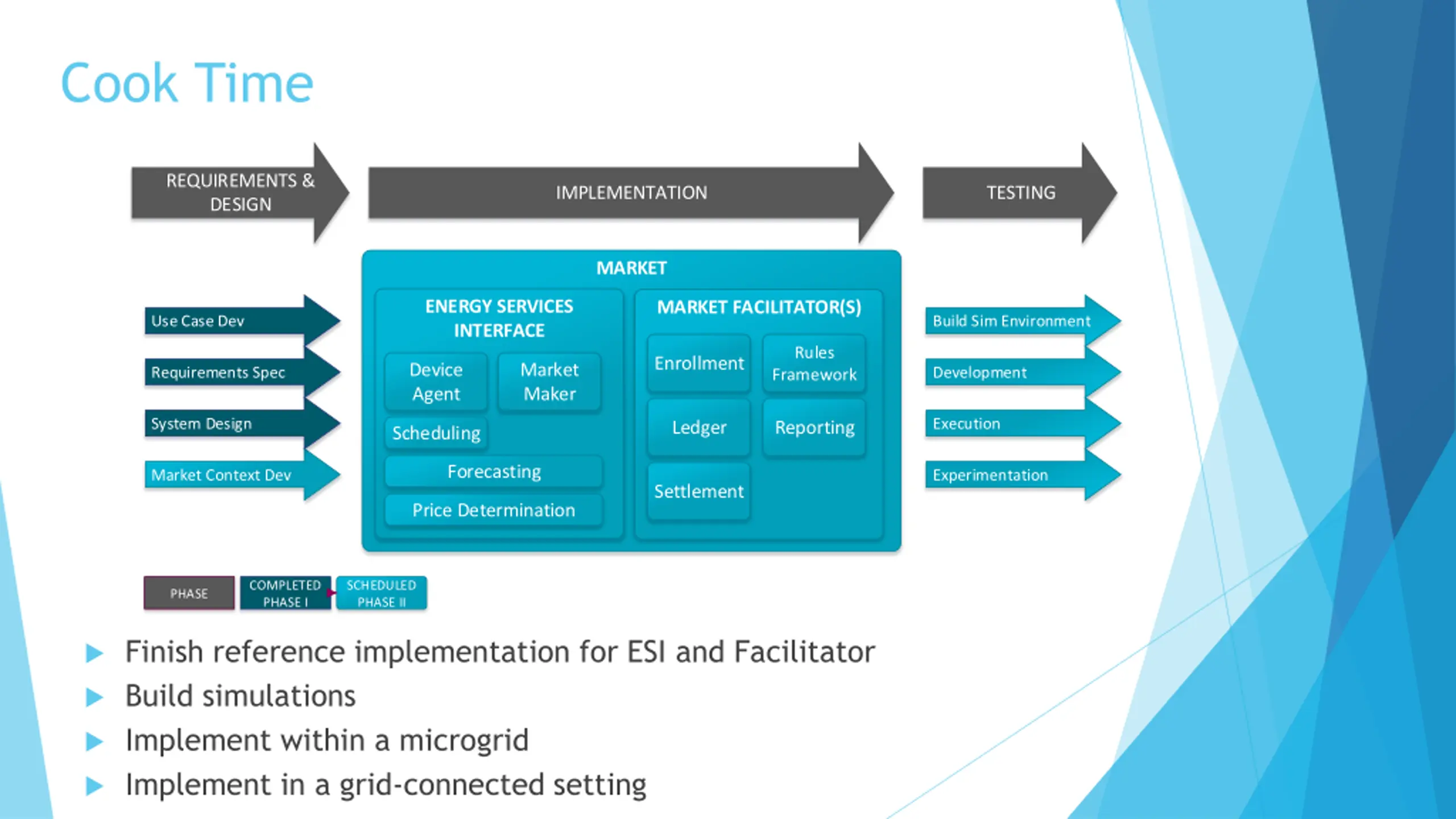 Cook Time

REQUIREMENTS & DESIGN

IMPLEMENTATION

TESTING

Use Case Dev

Requirements Spec

System Design

Market Context Dev

MARKET

ENERGY SERVICES INTERFACE

Device Agent

Market Maker

Scheduling

Forecasting

Price Determination

MARKET FACILITATOR(S)

Enrollment

Rules Framework

Ledger

Reporting

Settlement

Build Sim Environment

Development

Execution

Experimentation

PHASE

COMPLETED PHASE I

SCHEDULED PHASE II

Finish reference implementation for ESI and Facilitator
Build simulations
Implement within a microgrid
Implement in a grid-connected setting